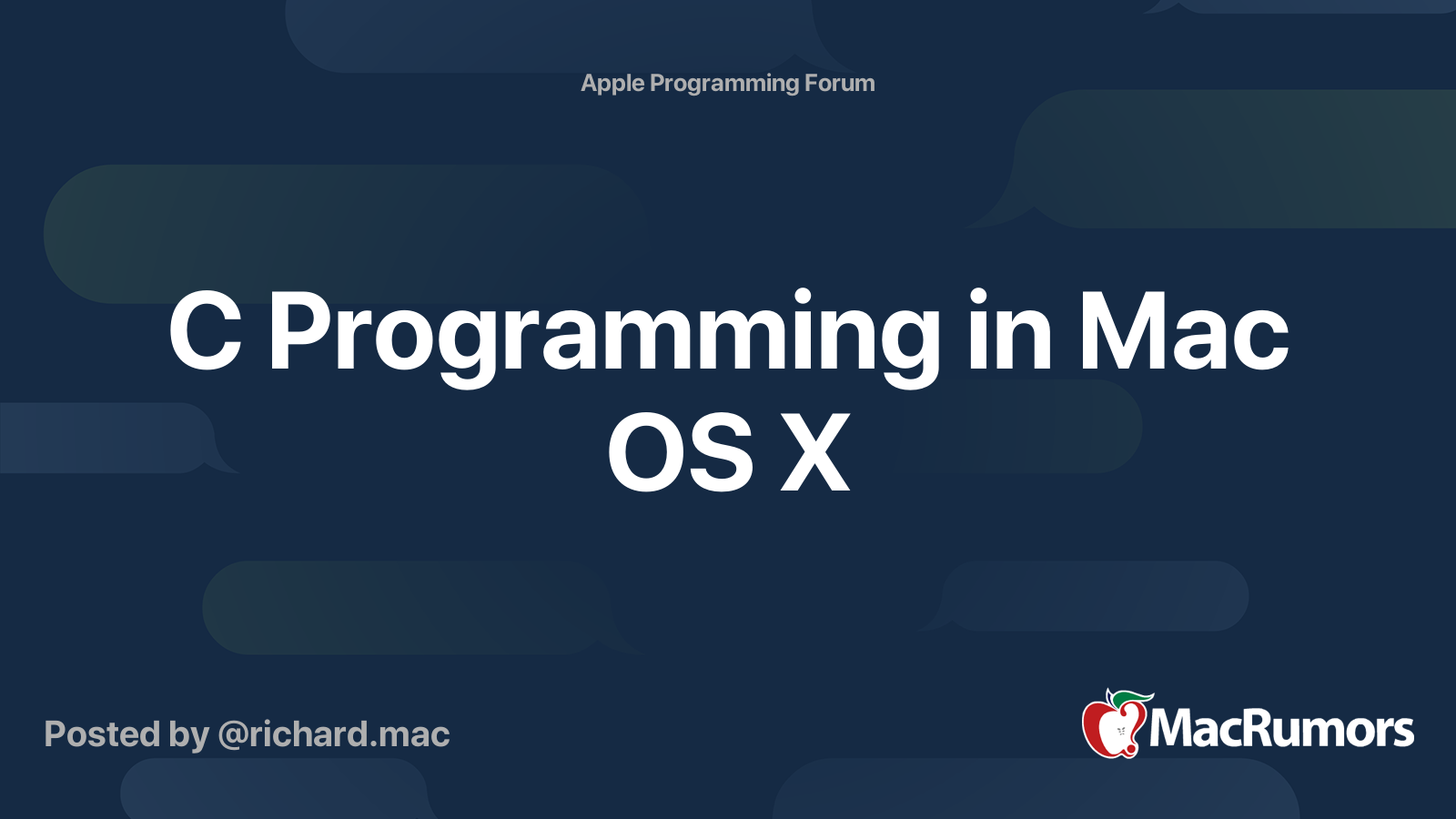 Apple Programming Forum

C Programming in Mac OS X

Posted by @richard.mac

MacRumors